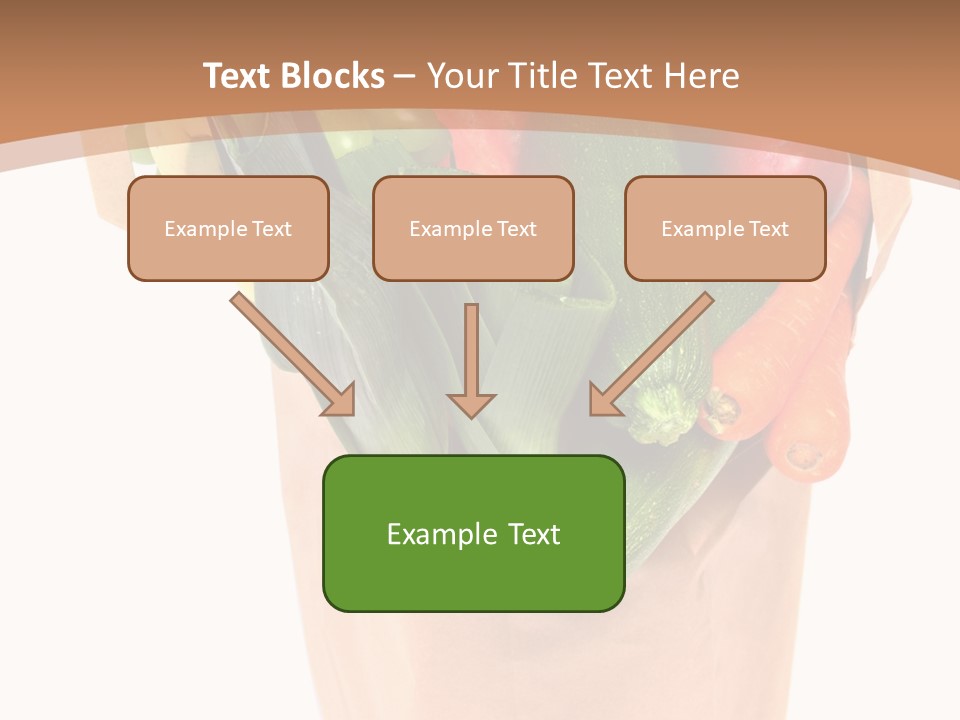 Text Blocks – Your Title Text Here

Example Text

Example Text

Example Text

Example Text